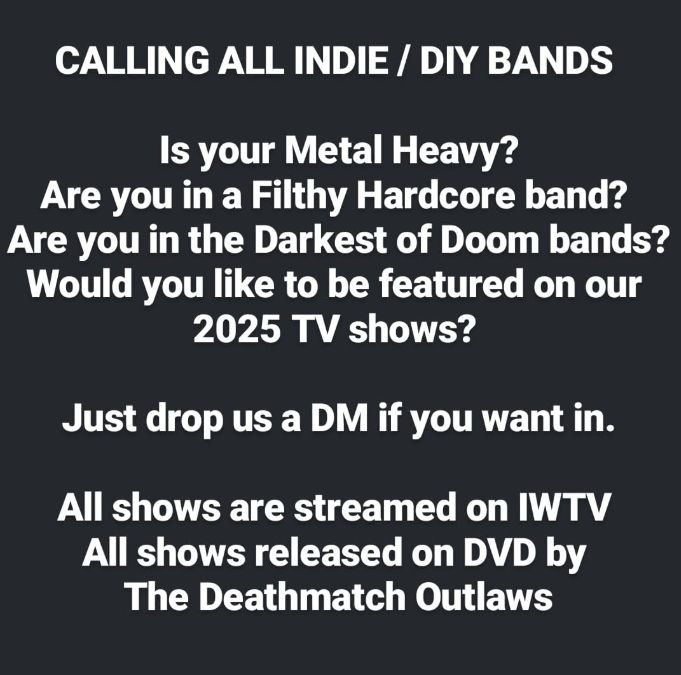 CALLING ALL INDIE / DIY BANDS

Is your Metal Heavy?
Are you in a Filthy Hardcore band?
Are you in the Darkest of Doom bands?
Would you like to be featured on our 2025 TV shows?

Just drop us a DM if you want in.

All shows are streamed on IWTV
All shows released on DVD by The Deathmatch Outlaws